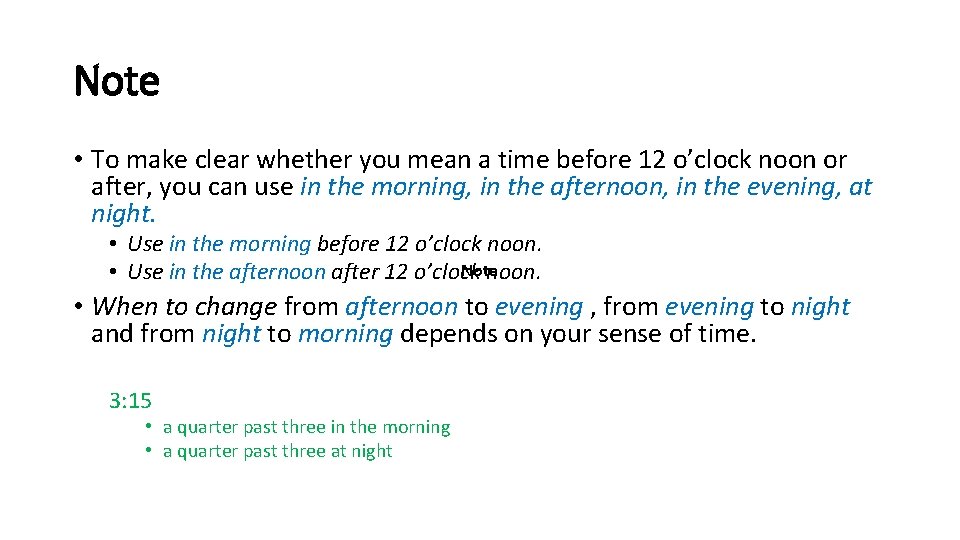 Note

• To make clear whether you mean a time before 12 o'clock noon or after, you can use in the morning, in the afternoon, in the evening, at night.

• Use in the morning before 12 o'clock noon.
• Use in the afternoon after 12 o'clock noon. Note

• When to change from afternoon to evening , from evening to night and from night to morning depends on your sense of time.

3:15

• a quarter past three in the morning
• a quarter past three at night